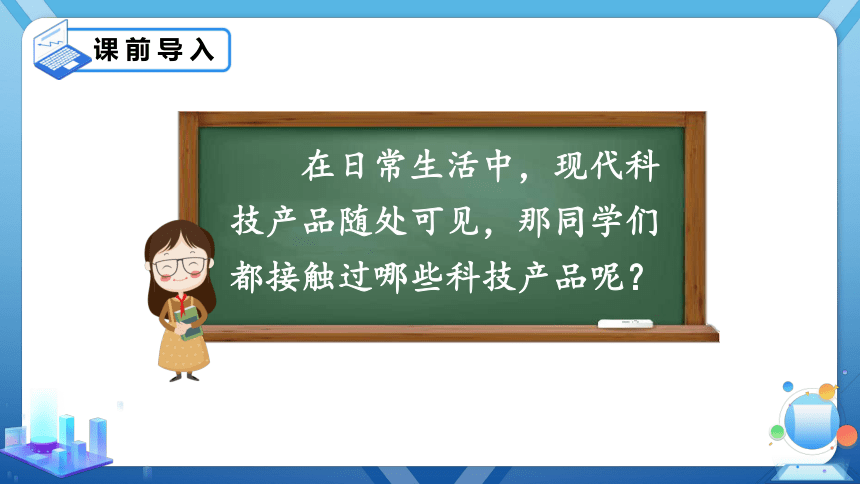 课前导入

在日常生活中，现代科技产品随处可见，那同学们都接触过哪些科技产品呢？